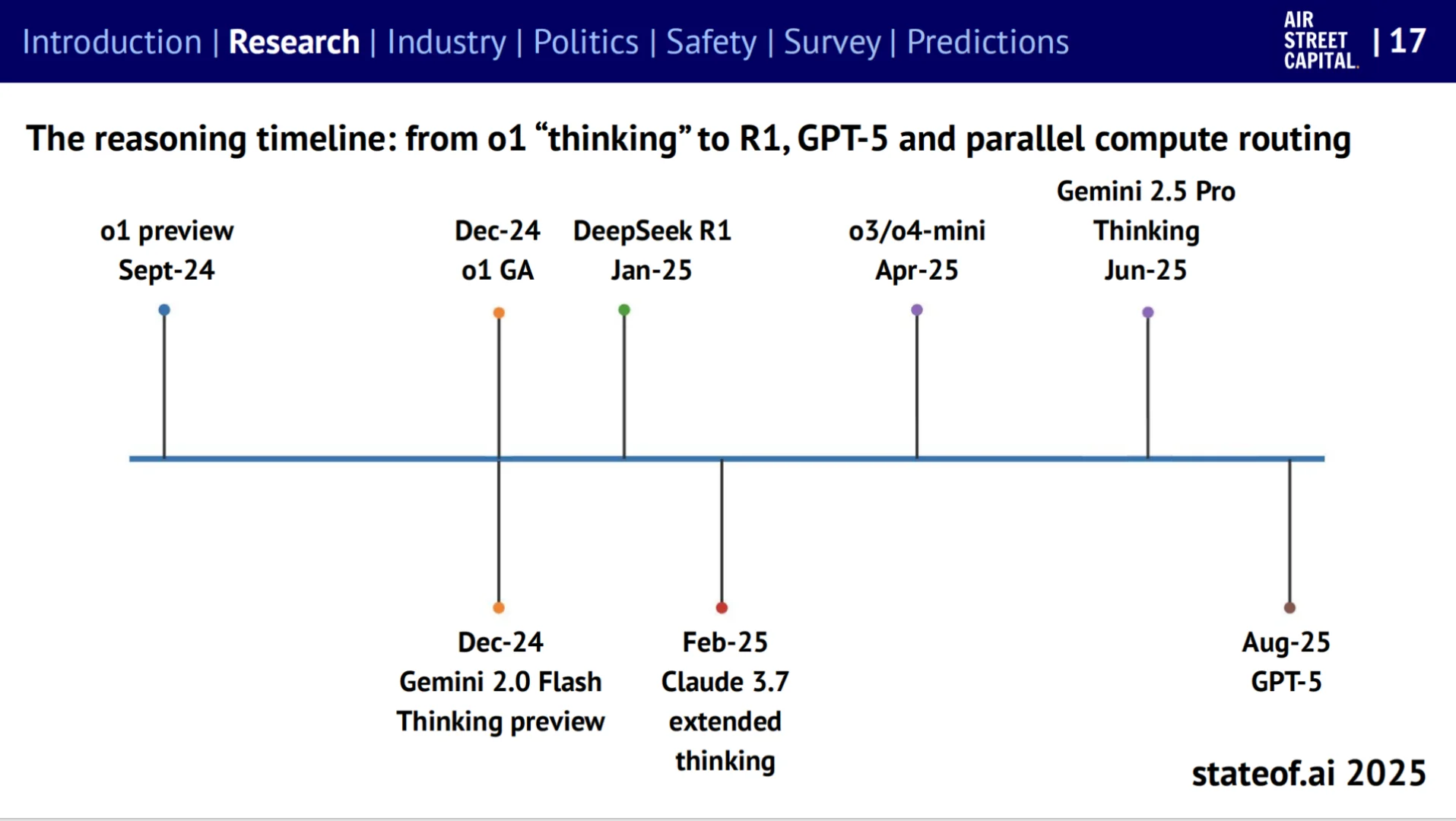 Introduction | Research | Industry | Politics | Safety | Survey | Predictions

AIR STREET CAPITAL. | 17

The reasoning timeline: from o1 “thinking” to R1, GPT-5 and parallel compute routing

o1 preview
Sept-24

Dec-24
o1 GA

DeepSeek R1
Jan-25

o3/o4-mini
Apr-25

Gemini 2.5 Pro
Thinking
Jun-25

Dec-24
Gemini 2.0 Flash
Thinking preview

Feb-25
Claude 3.7
extended
thinking

Aug-25
GPT-5

stateof.ai 2025